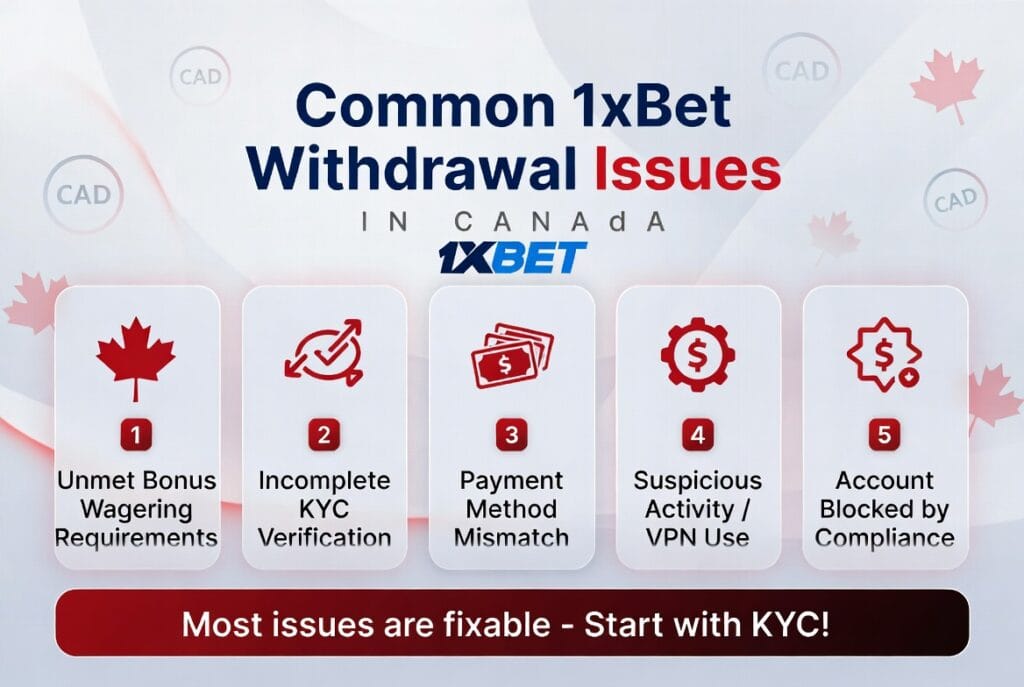 CAD

CAD

CAD

CAD

Common 1xBet Withdrawal Issues

IN CANAdA

1XBET

1
Unmet Bonus Wagering Requirements

2
Incomplete KYC Verification

$

3
Payment Method Mismatch

$

4
Suspicious Activity / VPN Use

$

5
Account Blocked by Compliance

Most issues are fixable - Start with KYC!